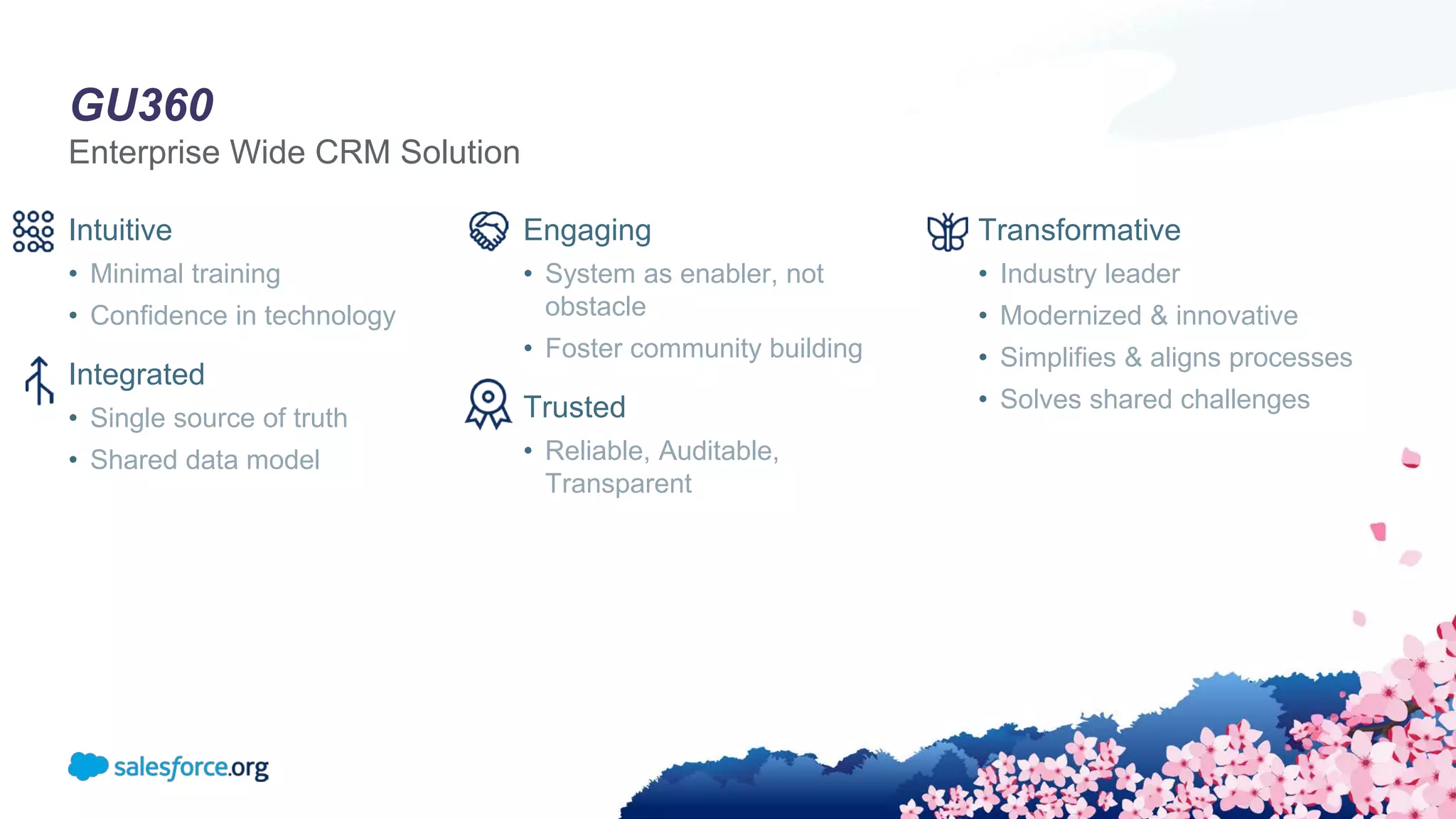 GU360
Enterprise Wide CRM Solution

Intuitive
• Minimal training
• Confidence in technology

Integrated
• Single source of truth
• Shared data model

Engaging
• System as enabler, not obstacle
• Foster community building

Trusted
• Reliable, Auditable, Transparent

Transformative
• Industry leader
• Modernized & innovative
• Simplifies & aligns processes
• Solves shared challenges

salesforce.org